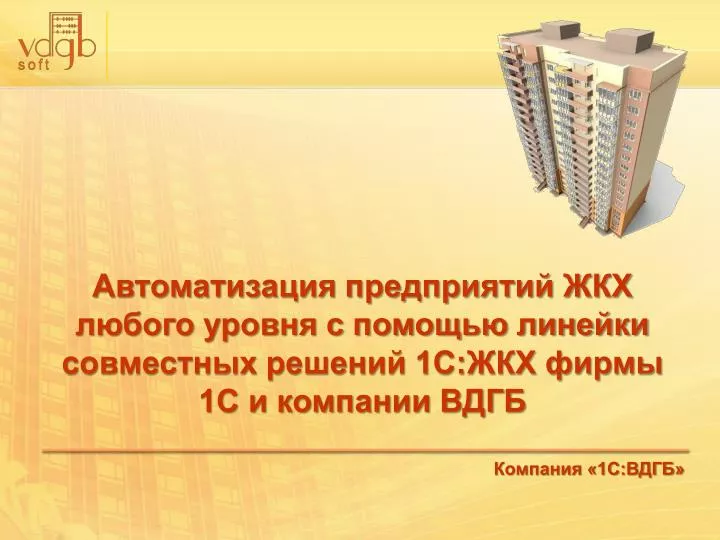 vdgb soft

Автоматизация предприятий ЖКХ любого уровня с помощью линейки совместных решений 1С:ЖКХ фирмы 1С и компании ВДГБ

Компания «1С:ВДГБ»